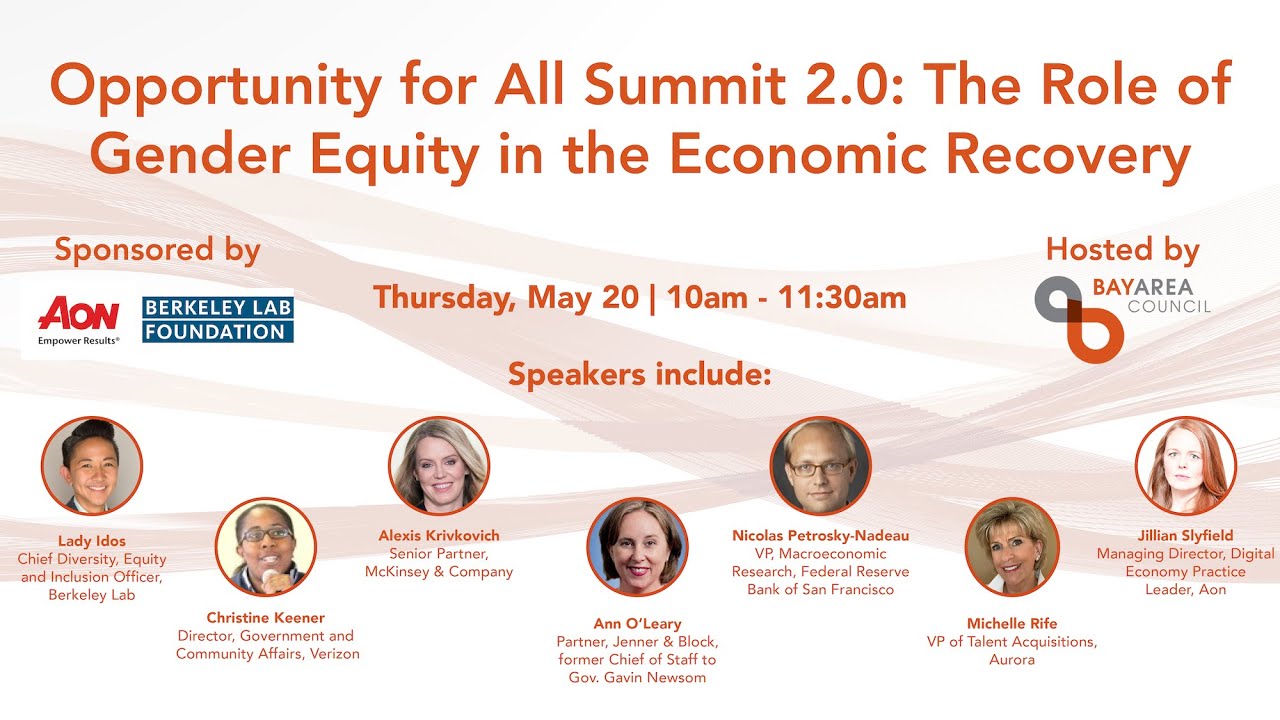 Opportunity for All Summit 2.0: The Role of Gender Equity in the Economic Recovery

Sponsored by

AON
Empower Results®

BERKELEY LAB FOUNDATION

Thursday, May 20 | 10am - 11:30am

Hosted by

BAYAREA COUNCIL

Speakers include:

Lady Idos
Chief Diversity, Equity and Inclusion Officer, Berkeley Lab

Christine Keener
Director, Government and Community Affairs, Verizon

Alexis Krivkovich
Senior Partner, McKinsey & Company

Ann O'Leary
Partner, Jenner & Block, former Chief of Staff to Gov. Gavin Newsom

Nicolas Petrosky-Nadeau
VP, Macroeconomic Research, Federal Reserve Bank of San Francisco

Michelle Rife
VP of Talent Acquisitions, Aurora

Jillian Slyfield
Managing Director, Digital Economy Practice Leader, Aon